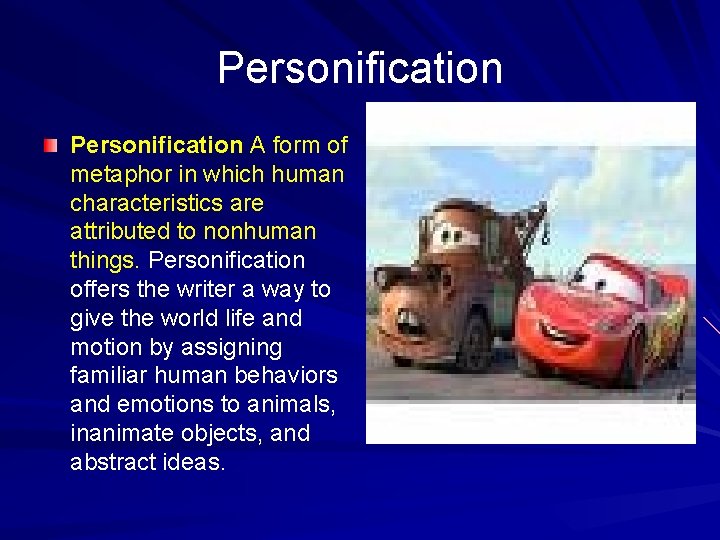 Personification

Personification A form of metaphor in which human characteristics are attributed to nonhuman things. Personification offers the writer a way to give the world life and motion by assigning familiar human behaviors and emotions to animals, inanimate objects, and abstract ideas.